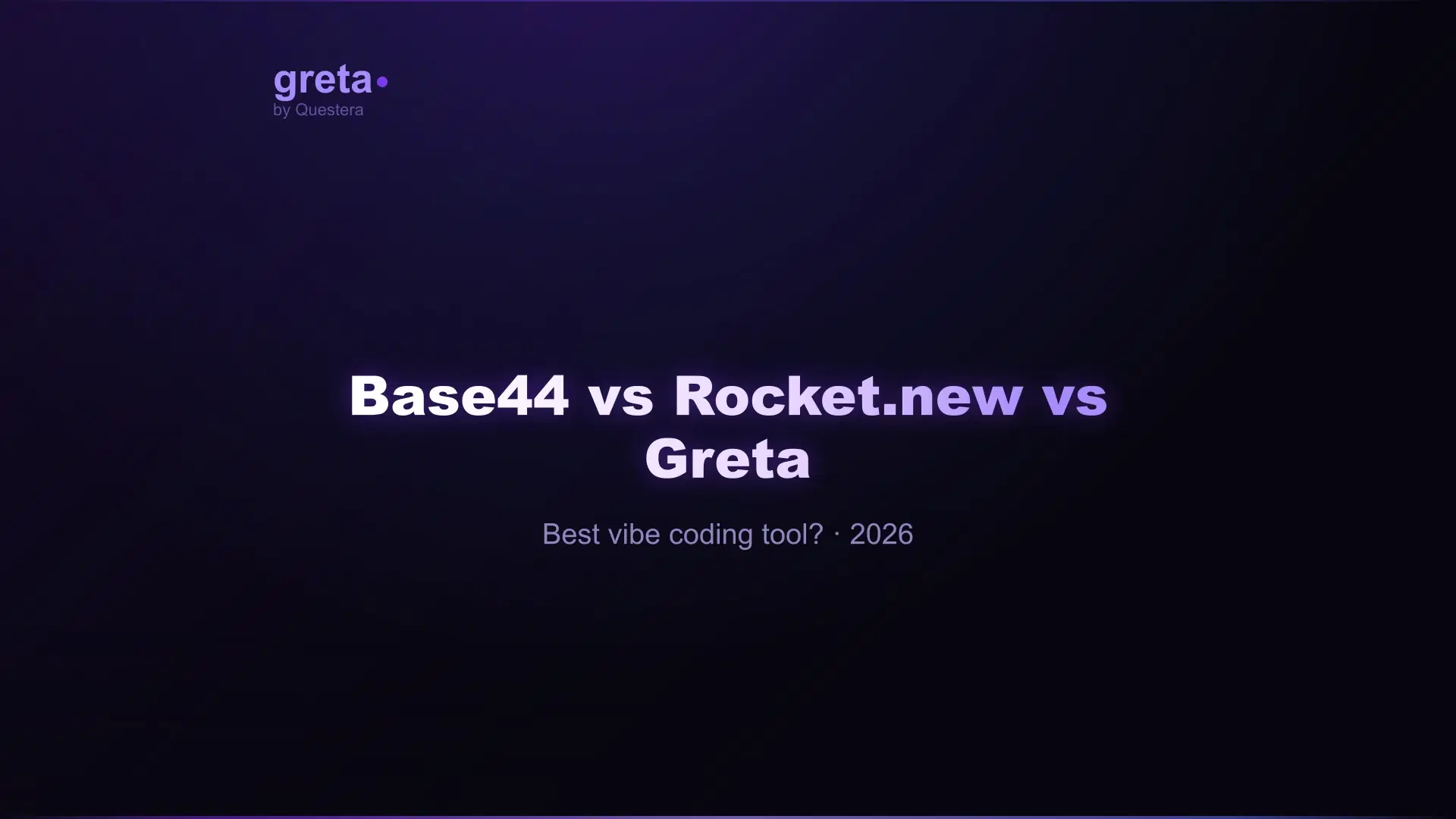 greta
by Questera

Base44 vs Rocket.new vs Greta

Best vibe coding tool? · 2026